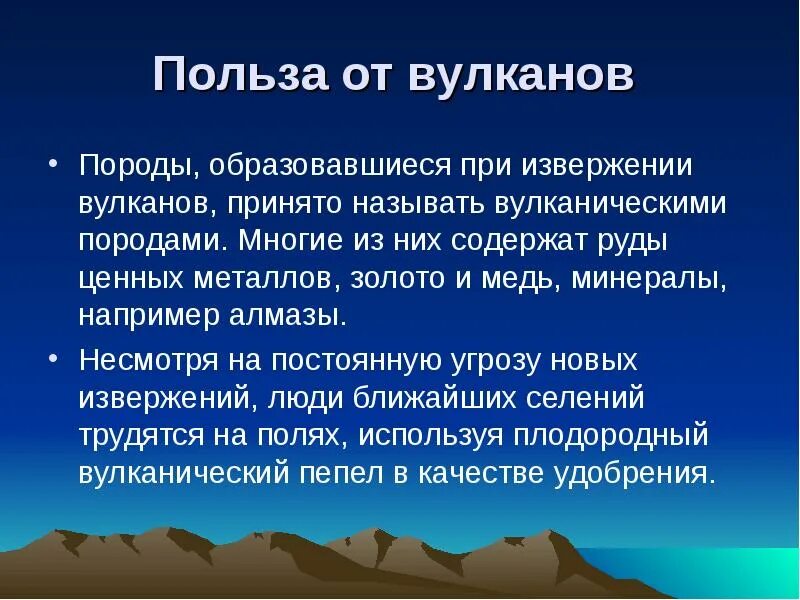 Польза от вулканов

• Породы, образовавшиеся при извержении вулканов, принято называть вулканическими породами. Многие из них содержат руды ценных металлов, золото и медь, минералы, например алмазы.

• Несмотря на постоянную угрозу новых извержений, люди ближайших селений трудятся на полях, используя плодородный вулканический пепел в качестве удобрения.